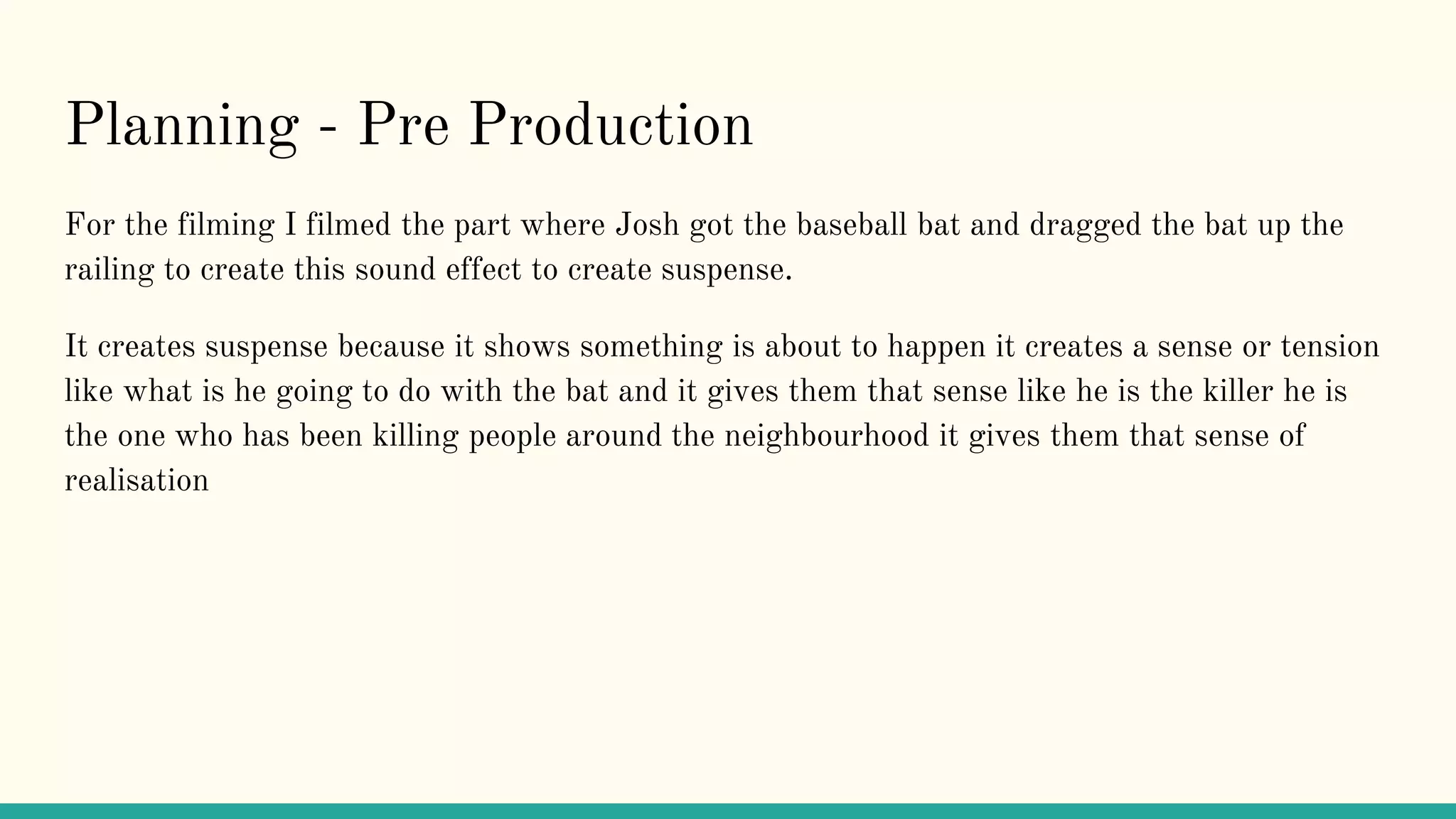 Planning - Pre Production

For the filming I filmed the part where Josh got the baseball bat and dragged the bat up the railing to create this sound effect to create suspense.

It creates suspense because it shows something is about to happen it creates a sense or tension like what is he going to do with the bat and it gives them that sense like he is the killer he is the one who has been killing people around the neighbourhood it gives them that sense of realisation